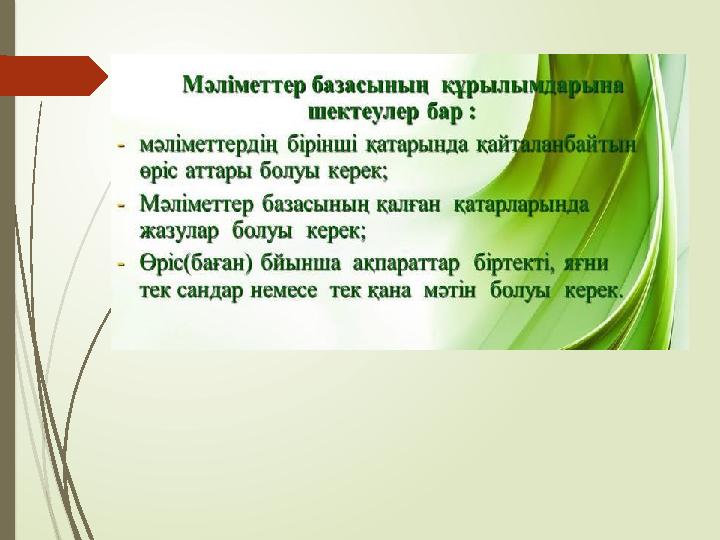 Мәліметтер базасының құрылымдарына шектеулер бар :

- мәліметтердің бірінші қатарында қайталанбайтын өріс аттары болуы керек;
- Мәліметтер базасының қалған қатарларында жазулар болуы керек;
- Өріс(баған) бйынша ақпараттар біртекті, яғни тек сандар немесе тек қана мәтін болуы керек.